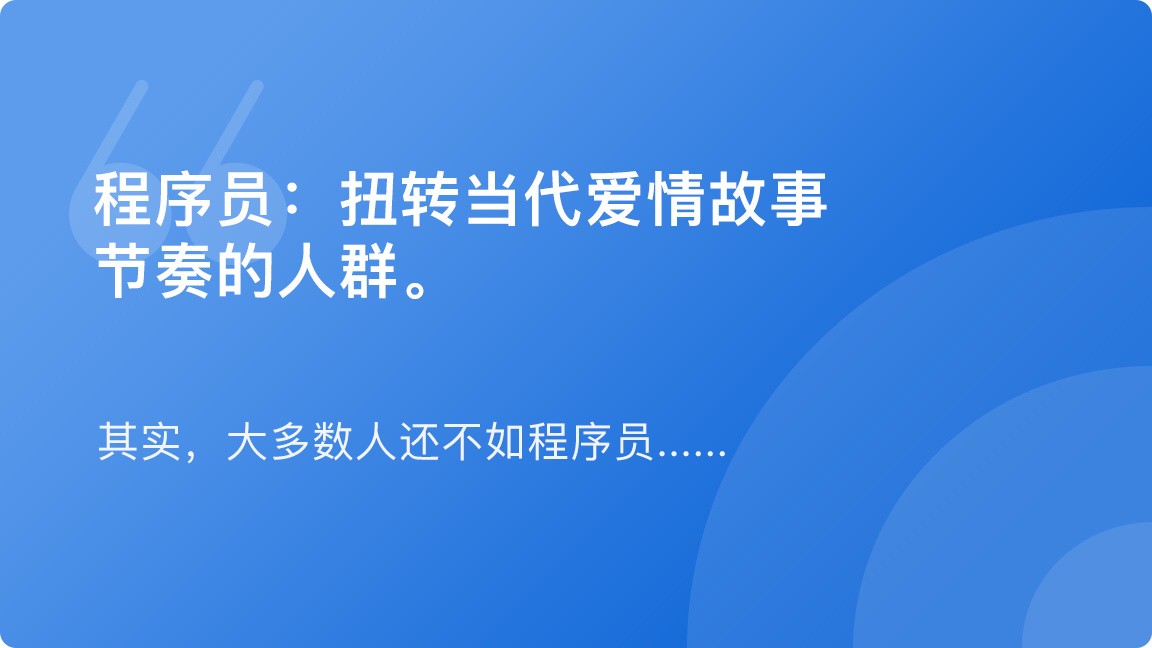 程序员：扭转当代爱情故事节奏的人群。

其实，大多数人还不如程序员......